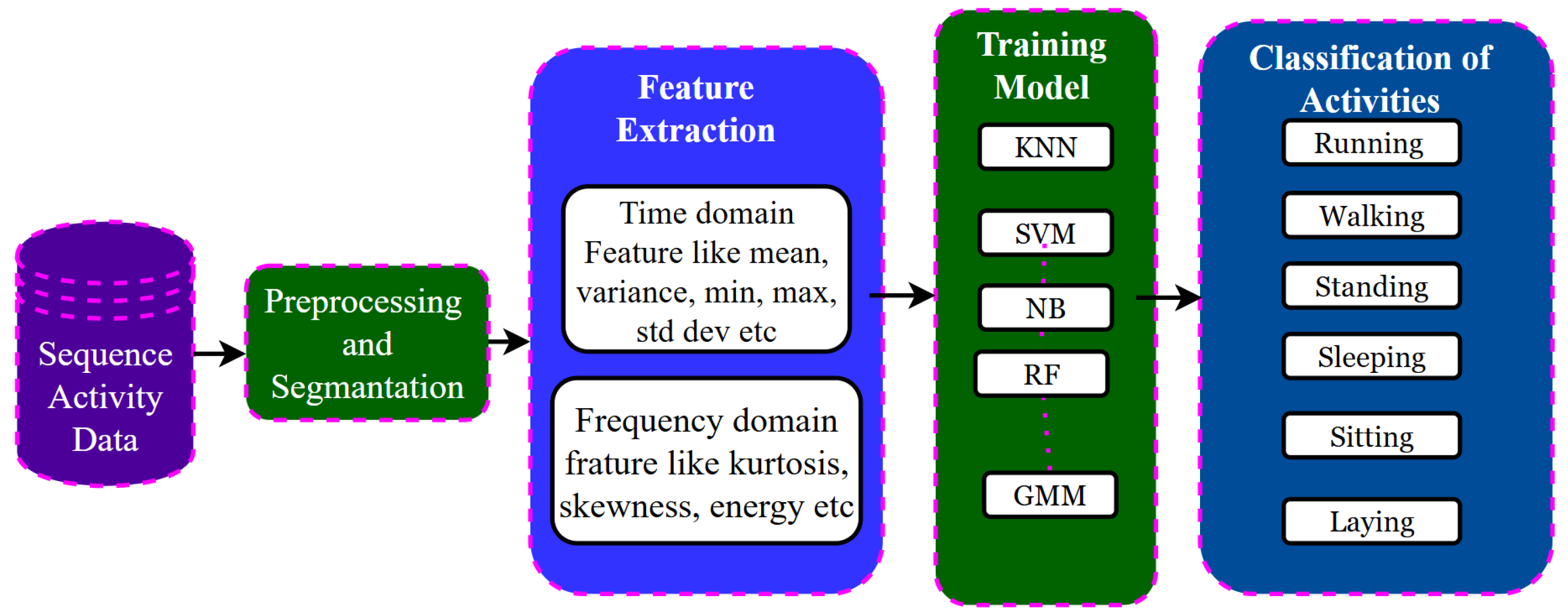 Sequence Activity Data

Preprocessing and Segmantation

Feature Extraction

Time domain Feature like mean, variance, min, max, std dev etc

Frequency domain frature like kurtosis, skewness, energy etc

Training Model

KNN

SVM

NB

RF

GMM

Classification of Activities

Running

Walking

Standing

Sleeping

Sitting

Laying